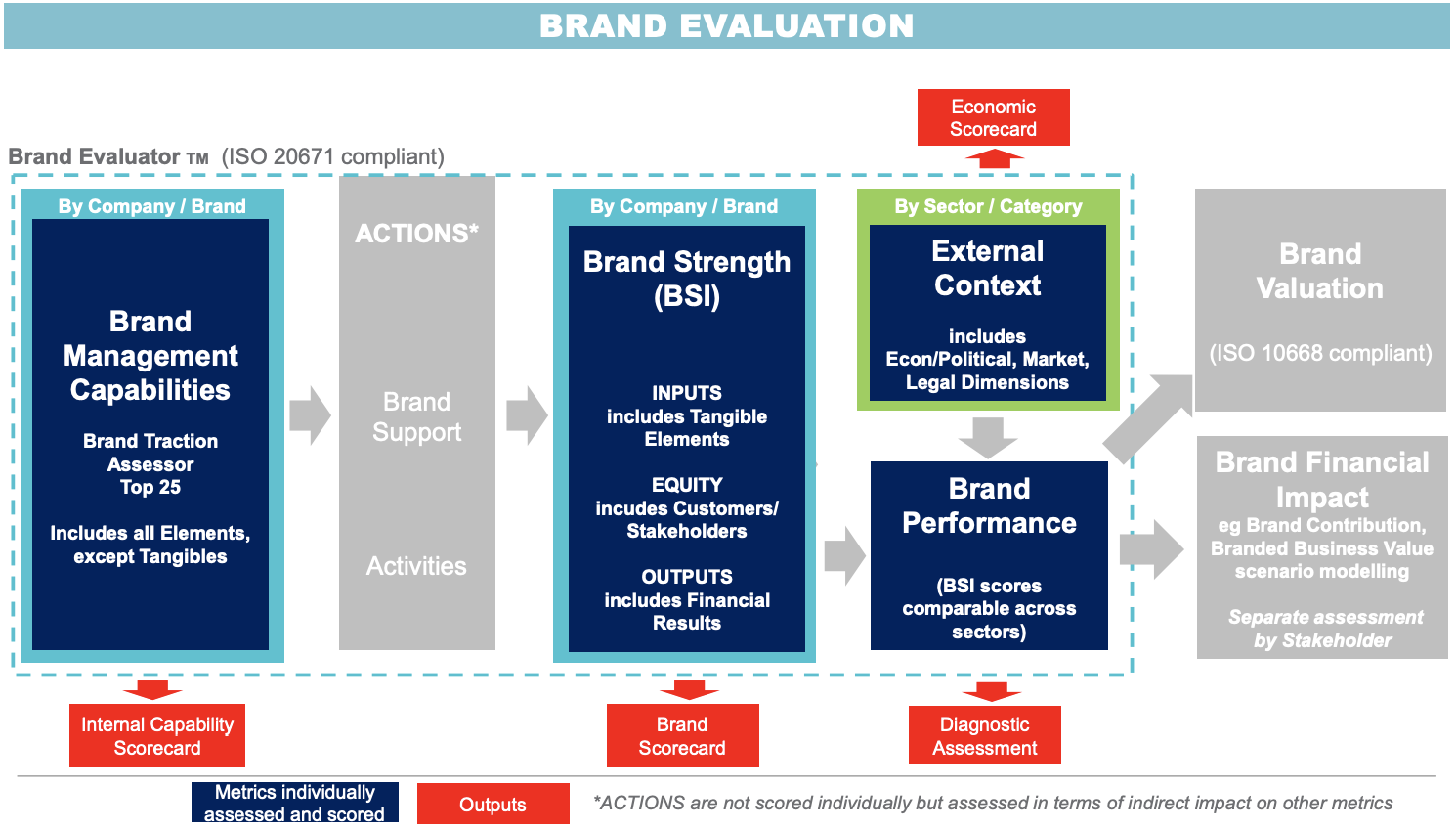 BRAND EVALUATION

Economic Scorecard

Brand Evaluator TM (ISO 20671 compliant)

By Company / Brand

Brand Management Capabilities

Brand Traction Assessor Top 25

Includes all Elements, except Tangibles

ACTIONS*

Brand Support

Activities

By Company / Brand

Brand Strength (BSI)

INPUTS includes Tangible Elements

EQUITY incudes Customers/ Stakeholders

OUTPUTS includes Financial Results

By Sector / Category

External Context

includes Econ/Political, Market, Legal Dimensions

Brand Performance

(BSI scores comparable across sectors)

Brand Valuation

(ISO 10668 compliant)

Brand Financial Impact
eg Brand Contribution, Branded Business Value scenario modelling

Separate assessment by Stakeholder

Internal Capability Scorecard

Brand Scorecard

Diagnostic Assessment

Metrics individually assessed and scored

Outputs

*ACTIONS are not scored individually but assessed in terms of indirect impact on other metrics